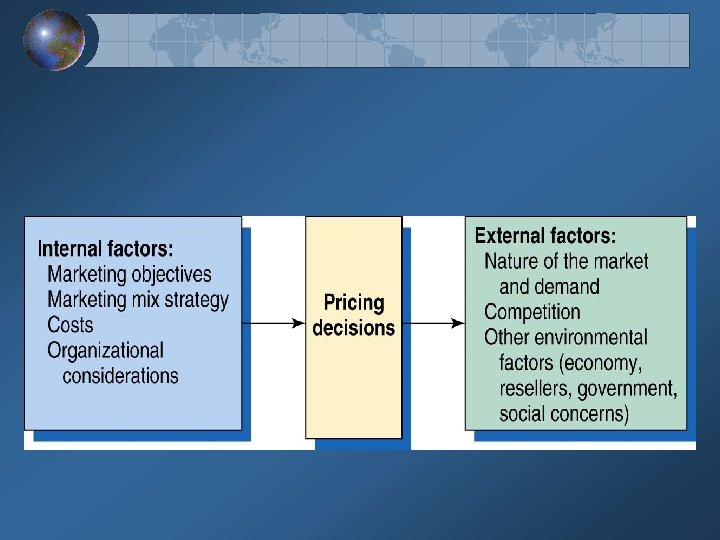 Internal factors:
Marketing objectives
Marketing mix strategy
Costs
Organizational considerations

Pricing decisions

External factors:
Nature of the market and demand
Competition
Other environmental factors (economy, resellers, government, social concerns)